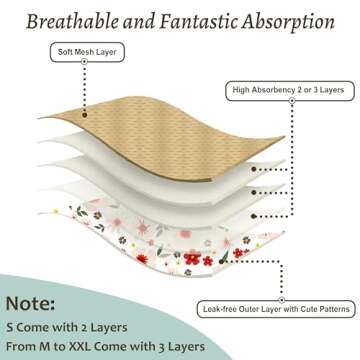 Breathable and Fantastic Absorption

Soft Mesh Layer

High Absorbency 2 or 3 Layers

Leak-free Outer Layer with Cute Patterns

Note:
S Come with 2 Layers
From M to XXL Come with 3 Layers